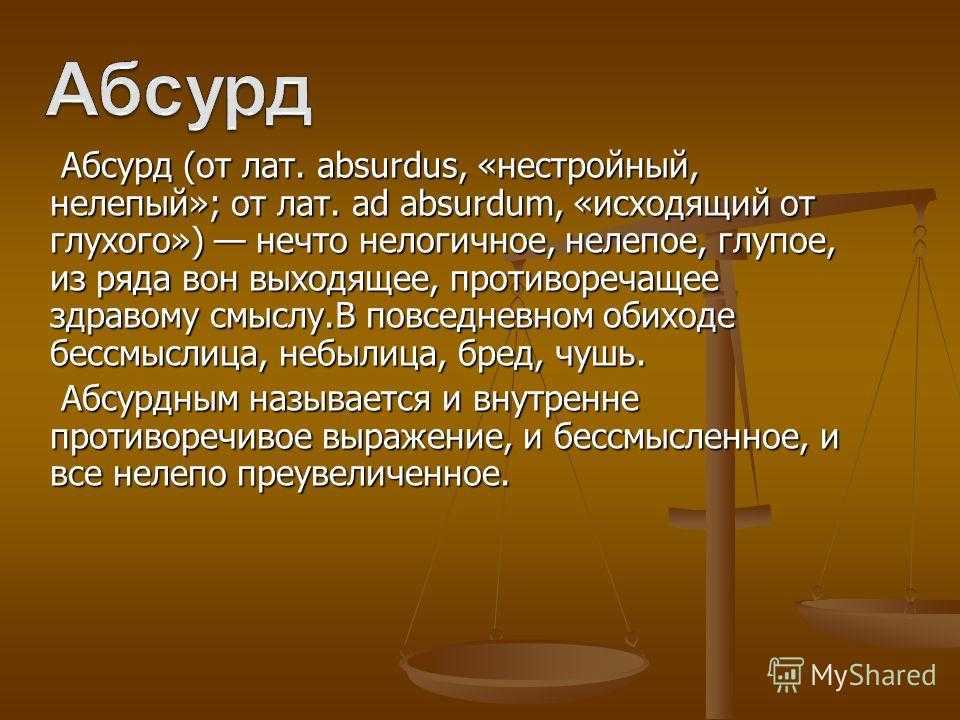 Абсурд

Абсурд (от лат. absurdus, «нестройный, нелепый»; от лат. ad absurdum, «исходящий от глухого») — нечто нелогичное, нелепое, глупое, из ряда вон выходящее, противоречащее здравому смыслу.В повседневном обиходе бессмыслица, небылица, бред, чушь.

Абсурдным называется и внутренне противоречивое выражение, и бессмысленное, и все нелепо преувеличенное.

MyShared